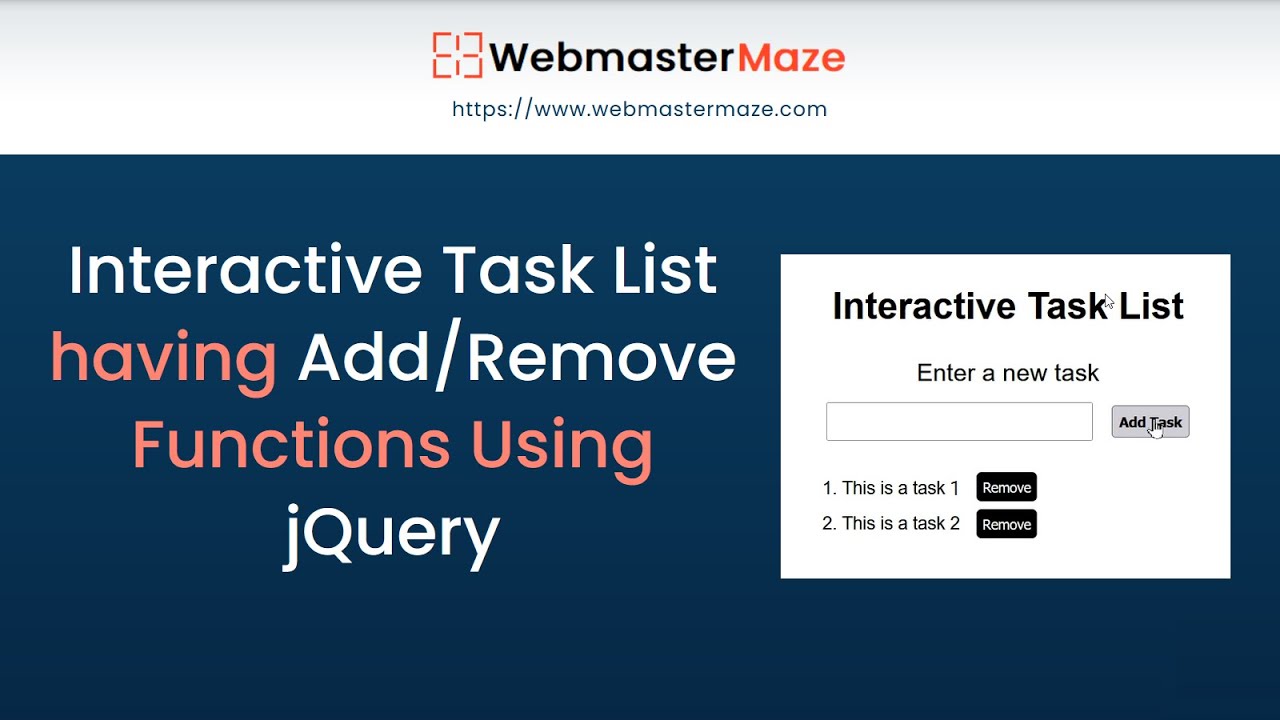 WebmasterMaze
https://www.webmastermaze.com

Interactive Task List having Add/Remove Functions Using jQuery

Interactive Task List

Enter a new task

Add Task

1. This is a task 1 Remove
2. This is a task 2 Remove